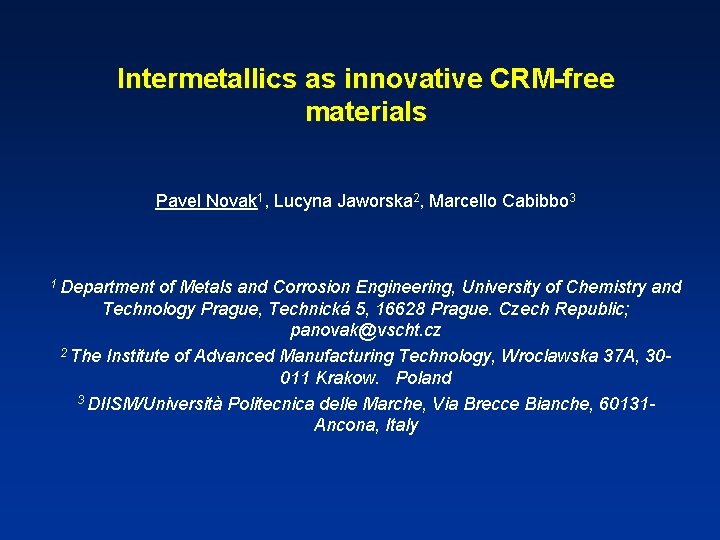 Intermetallics as innovative CRM-free materials

Pavel Novak$^1$, Lucyna Jaworska$^2$, Marcello Cabibbo$^3$

$^1$ Department of Metals and Corrosion Engineering, University of Chemistry and Technology Prague, Technická 5, 16628 Prague. Czech Republic; panovak@vscht.cz

$^2$ The Institute of Advanced Manufacturing Technology, Wroclawska 37A, 30-011 Krakow. Poland

$^3$ DIISM/Università Politecnica delle Marche, Via Brecce Bianche, 60131-Ancona, Italy